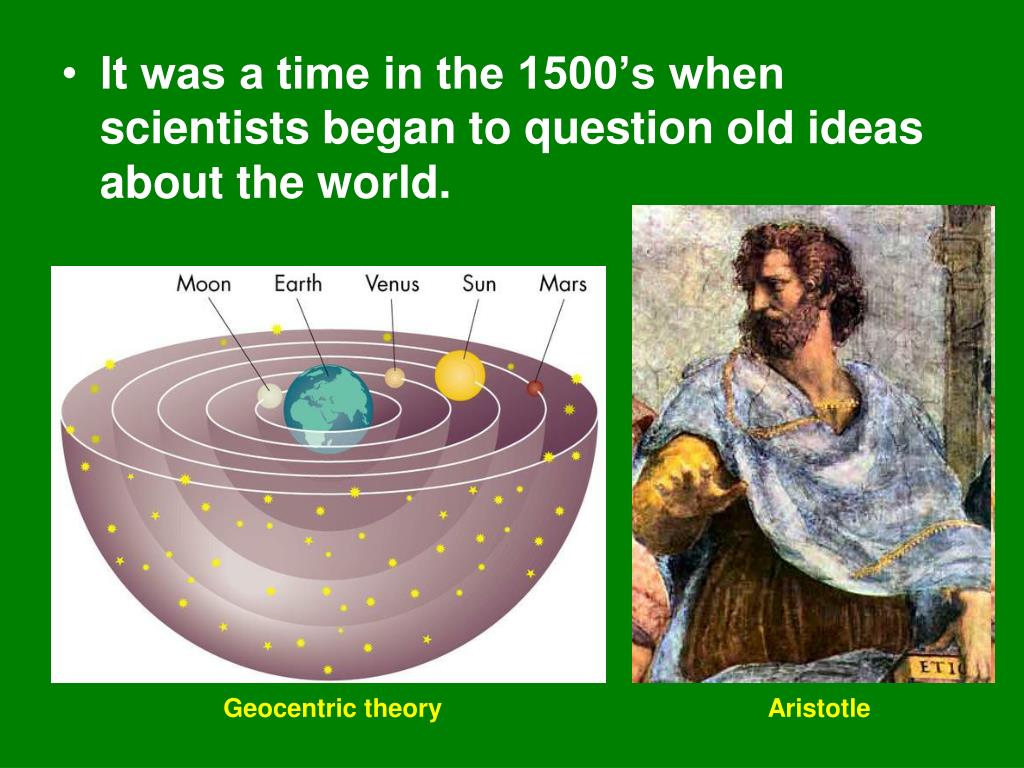 • It was a time in the 1500's when scientists began to question old ideas about the world.

Moon
Earth
Venus
Sun
Mars

ETIC

Geocentric theory

Aristotle